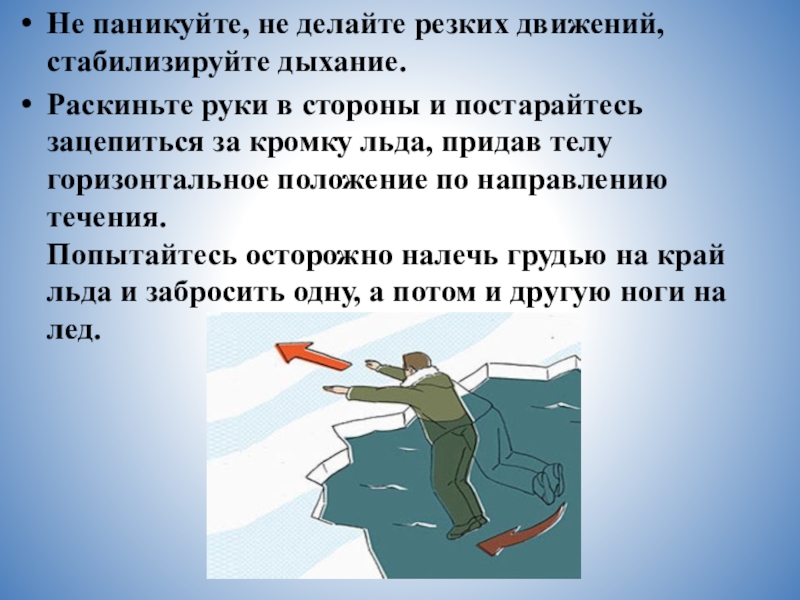 • Не паникуйте, не делайте резких движений, стабилизируйте дыхание.

• Раскиньте руки в стороны и постарайтесь зацепиться за кромку льда, придав телу горизонтальное положение по направлению течения.
Попытайтесь осторожно налечь грудью на край льда и забросить одну, а потом и другую ноги на лед.